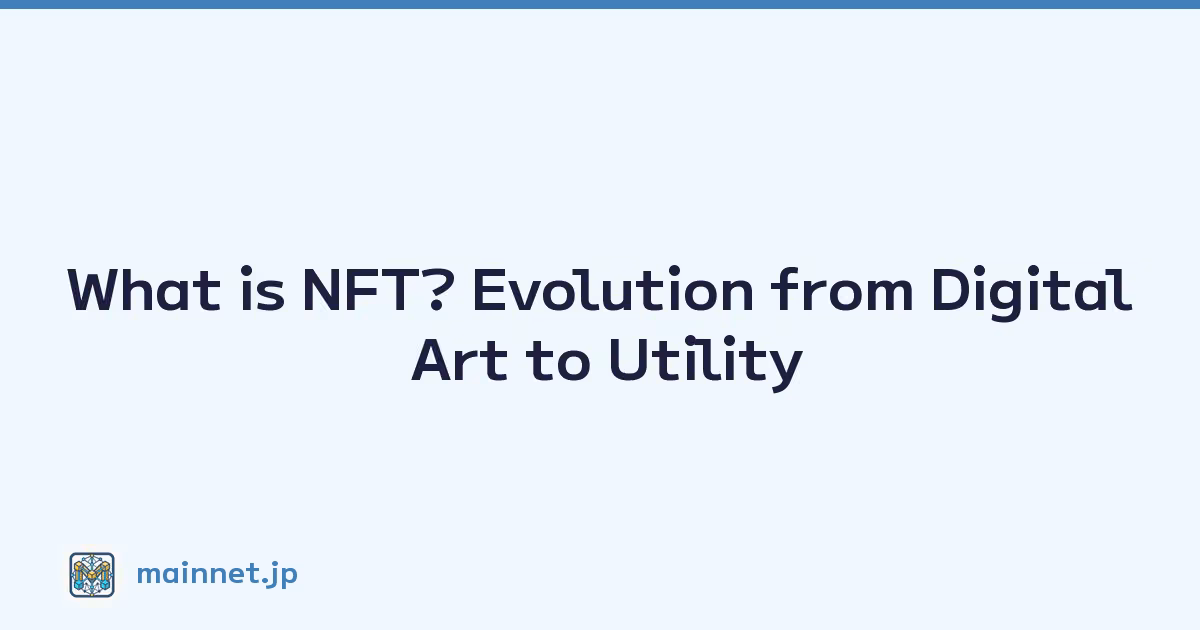 What is NFT? Evolution from Digital Art to Utility

mainnet.jp